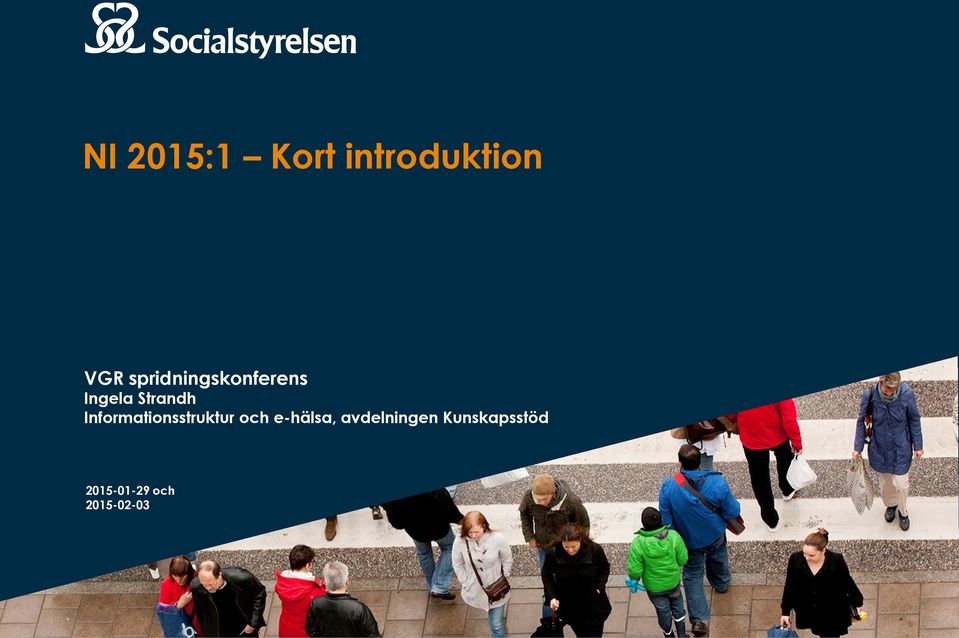 Socialstyrelsen

NI 2015:1 – Kort introduktion

VGR spridningskonferens
Ingela Strandh
Informationsstruktur och e-hälsa, avdelningen Kunskapsstöd

2015-01-29 och
2015-02-03